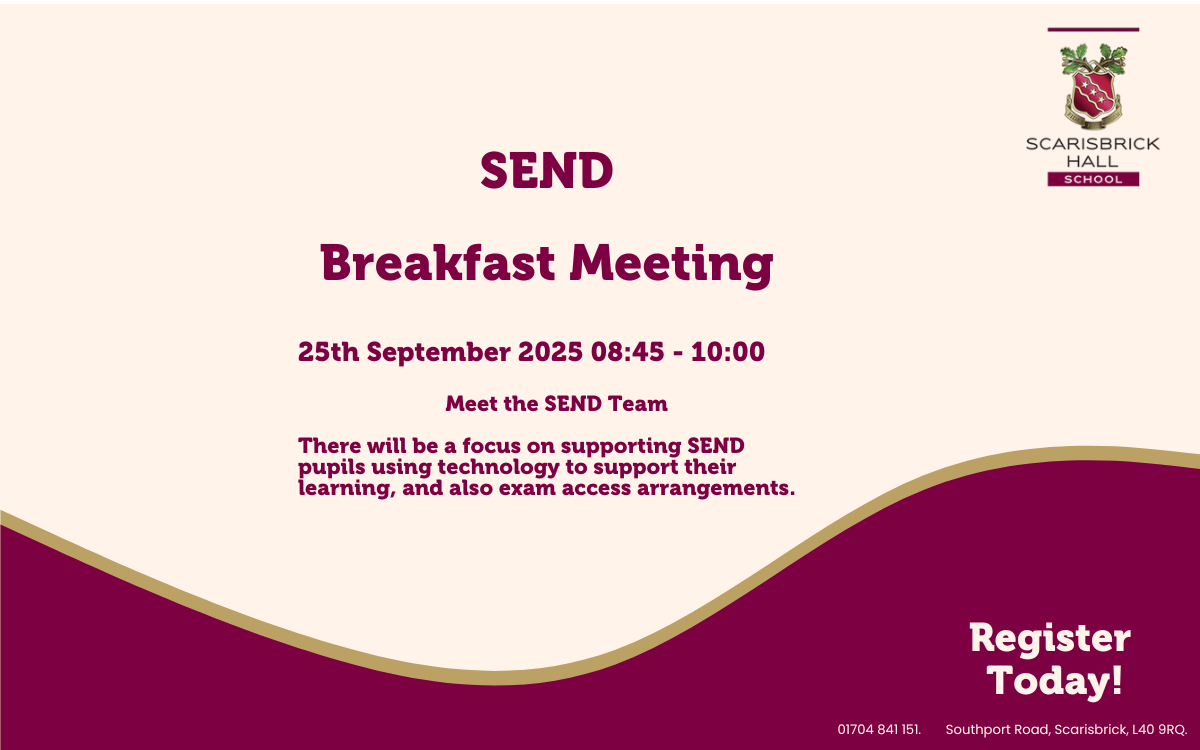 SCARISBRICK HALL SCHOOL

SEND

Breakfast Meeting

25th September 2025 08:45 - 10:00

Meet the SEND Team

There will be a focus on supporting SEND pupils using technology to support their learning, and also exam access arrangements.

Register Today!

01704 841 151. Southport Road, Scarisbrick, L40 9RQ.